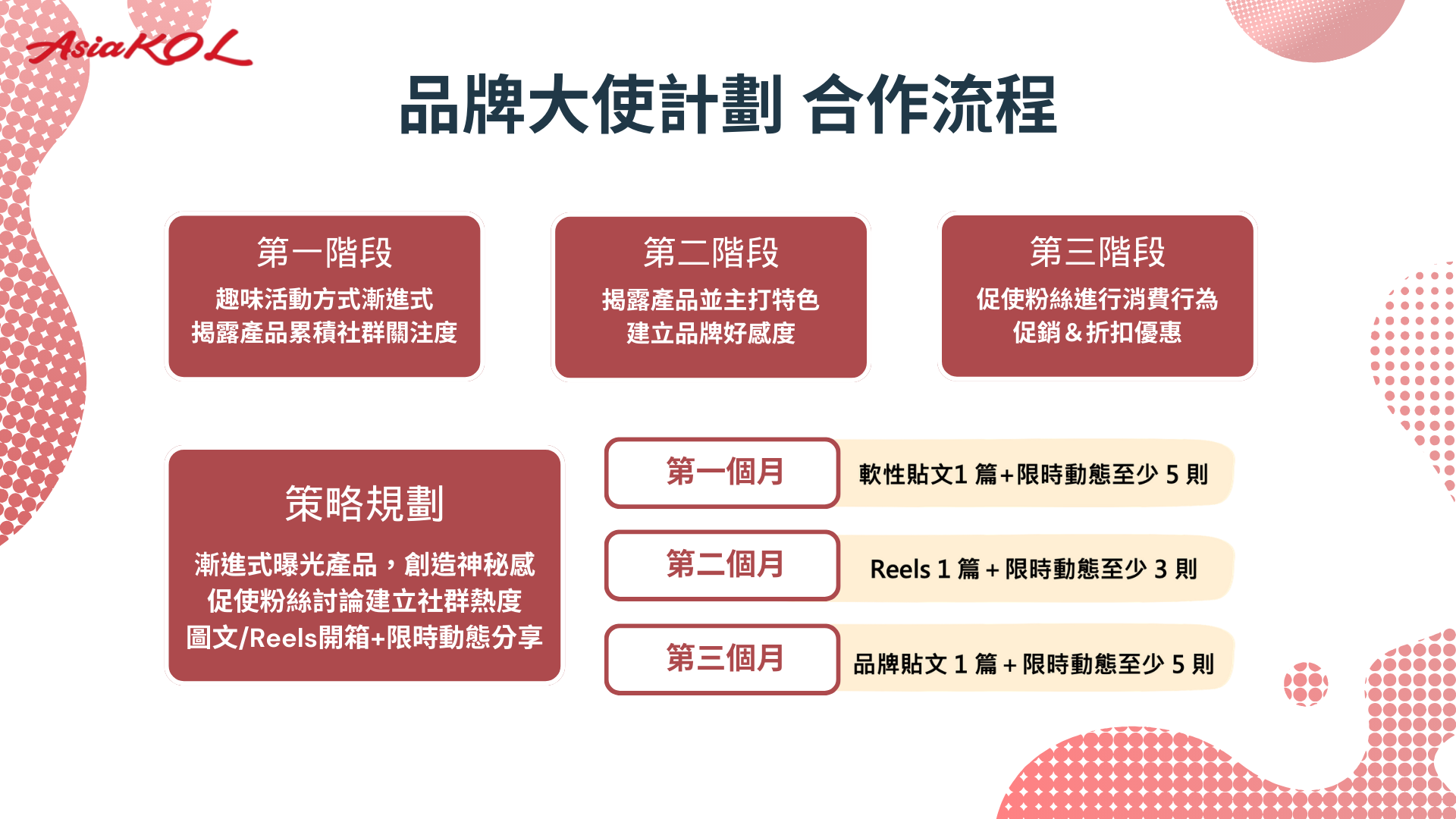 AsiaKOL

品牌大使計劃 合作流程

第一階段
趣味活動方式漸進式
揭露產品累積社群關注度

第二階段
揭露產品並主打特色
建立品牌好感度

第三階段
促使粉絲進行消費行為
促銷＆折扣優惠

策略規劃
漸進式曝光產品，創造神秘感
促使粉絲討論建立社群熱度
圖文/Reels開箱+限時動態分享

第一個月
軟性貼文1 篇+限時動態至少 5 則

第二個月
Reels 1 篇 + 限時動態至少 3 則

第三個月
品牌貼文 1 篇 + 限時動態至少 5 則